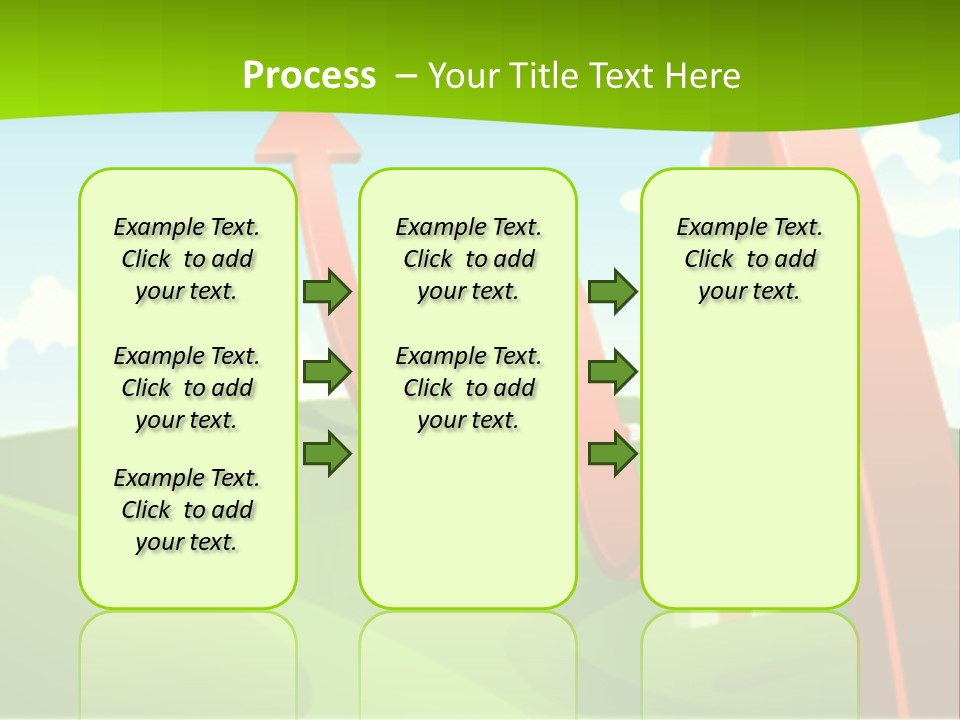 Process – Your Title Text Here

Example Text. Click to add your text.

Example Text. Click to add your text.

Example Text. Click to add your text.

Example Text. Click to add your text.

Example Text. Click to add your text.

Example Text. Click to add your text.